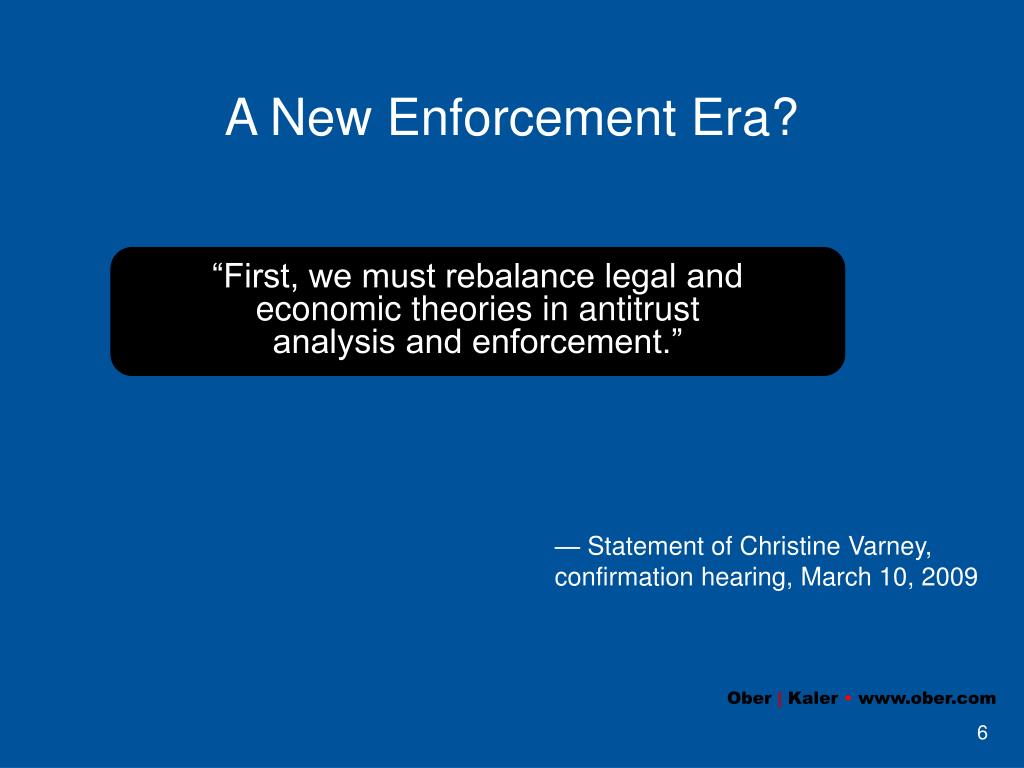 A New Enforcement Era?

“First, we must rebalance legal and economic theories in antitrust analysis and enforcement.”

— Statement of Christine Varney, confirmation hearing, March 10, 2009

Ober | Kaler • www.ober.com

6